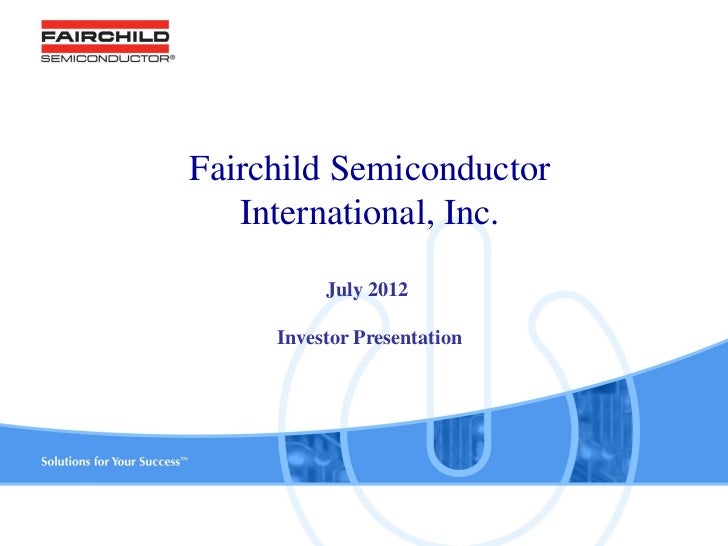 FAIRCHILD
SEMICONDUCTOR®

Fairchild Semiconductor International, Inc.

July 2012

Investor Presentation

Solutions for Your Success™